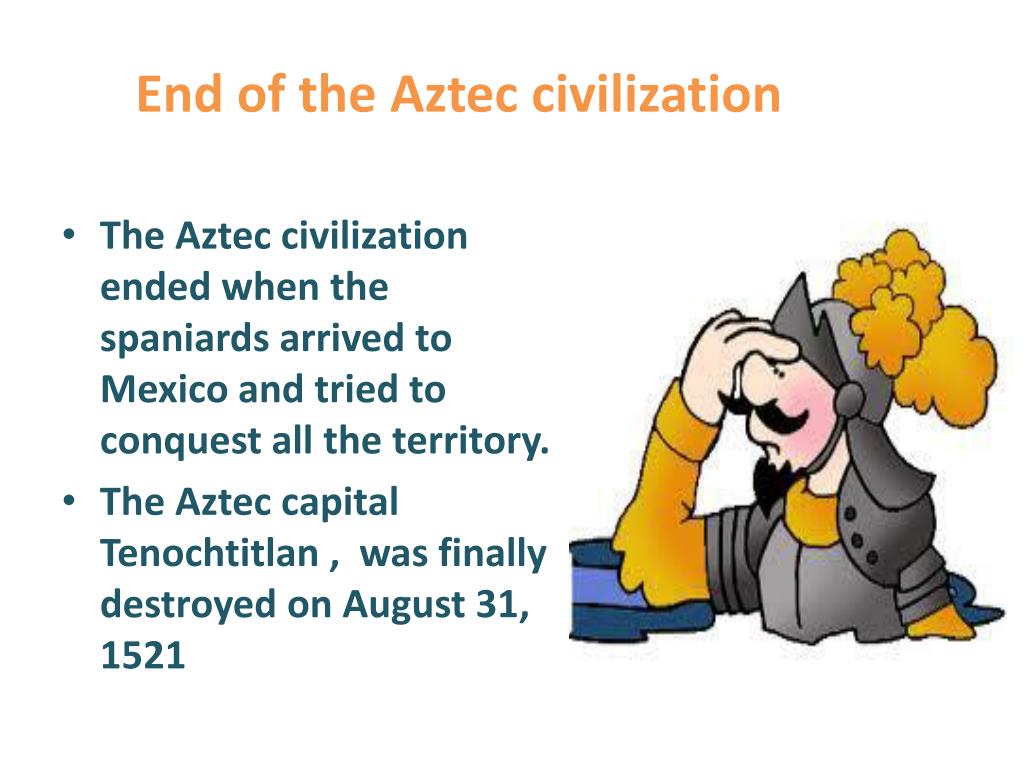 End of the Aztec civilization

• The Aztec civilization ended when the spaniards arrived to Mexico and tried to conquest all the territory.
• The Aztec capital Tenochtitlan , was finally destroyed on August 31, 1521